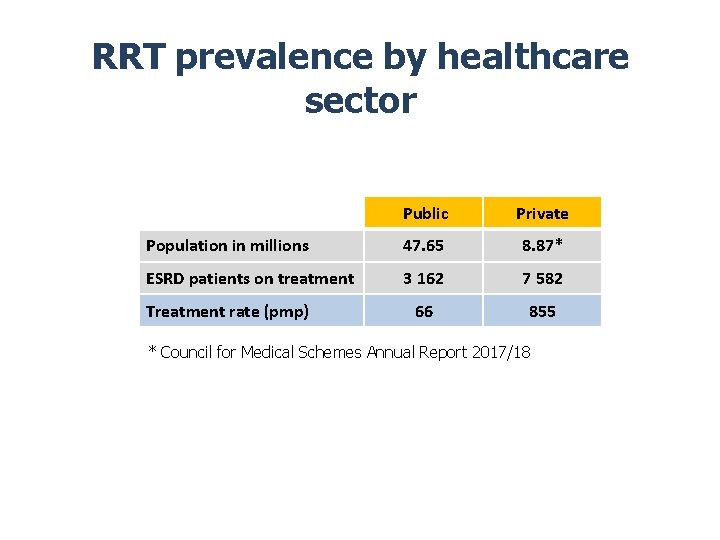 RRT prevalence by healthcare sector

| | Public | Private |
|---|---|---|
| Population in millions | 47.65 | 8.87* |
| ESRD patients on treatment | 3 162 | 7 582 |
| Treatment rate (pmp) | 66 | 855 |

* Council for Medical Schemes Annual Report 2017/18